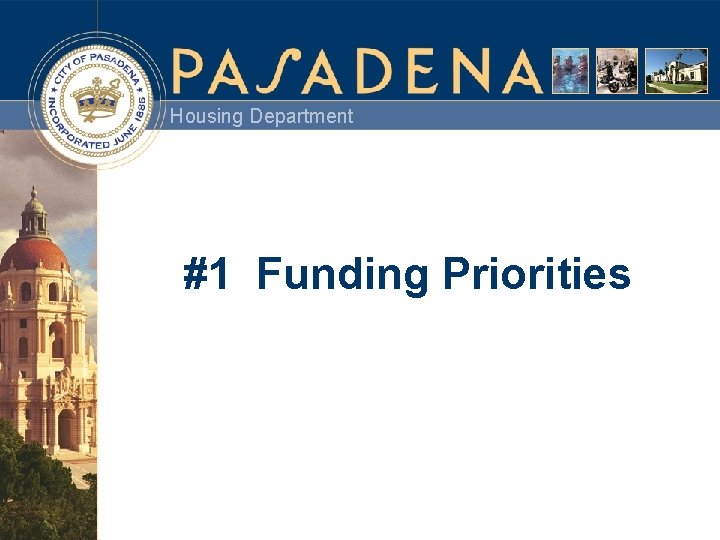 CITY OF PASADENA
INCORPORATED JUNE 1886

PASADENA

Housing Department

#1 Funding Priorities